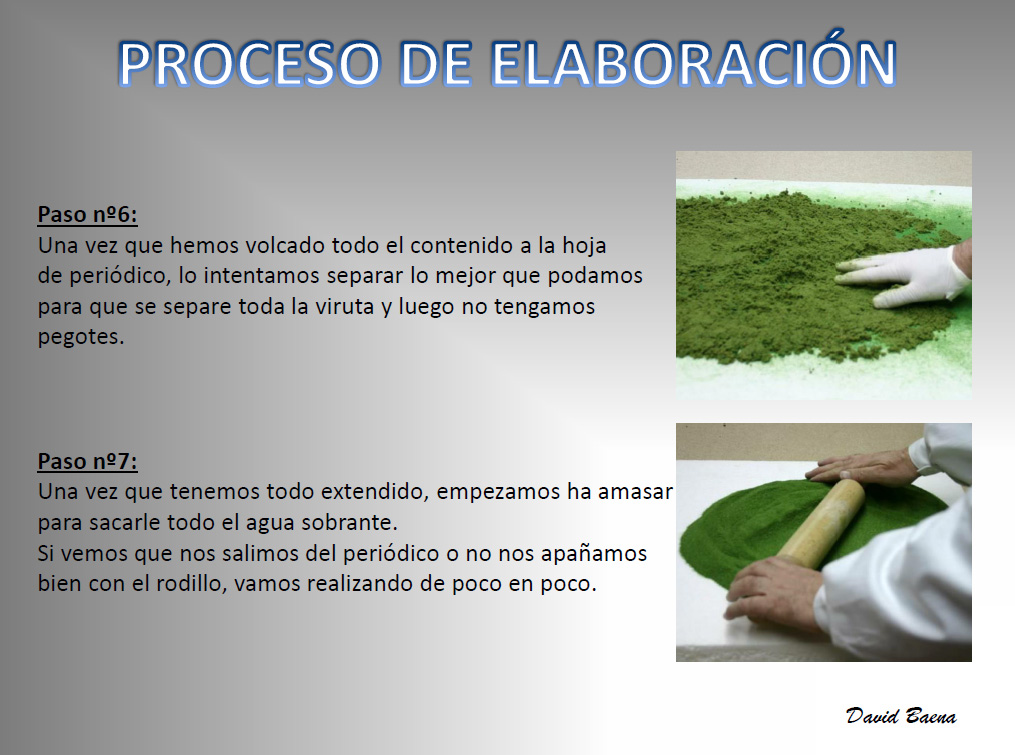 PROCESO DE ELABORACIÓN

Paso nº6:
Una vez que hemos volcado todo el contenido a la hoja de periódico, lo intentamos separar lo mejor que podamos para que se separe toda la viruta y luego no tengamos pegotes.

Paso nº7:
Una vez que tenemos todo extendido, empezamos ha amasar para sacarle todo el agua sobrante.
Si vemos que nos salimos del periódico o no nos apañamos bien con el rodillo, vamos realizando de poco en poco.

David Baena